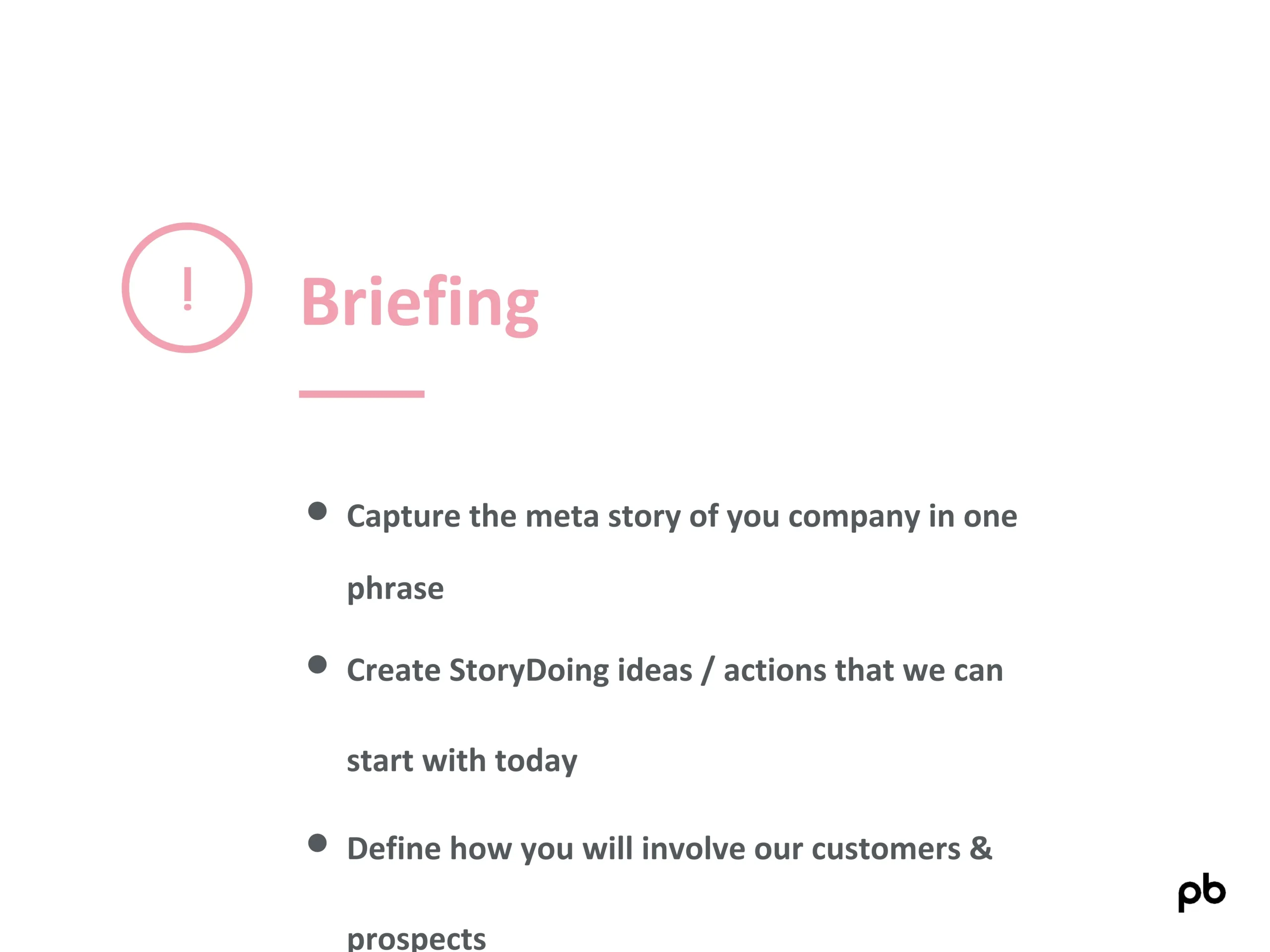 !

Briefing

- Capture the meta story of you company in one phrase
- Create StoryDoing ideas / actions that we can start with today
- Define how you will involve our customers & prospects

pb